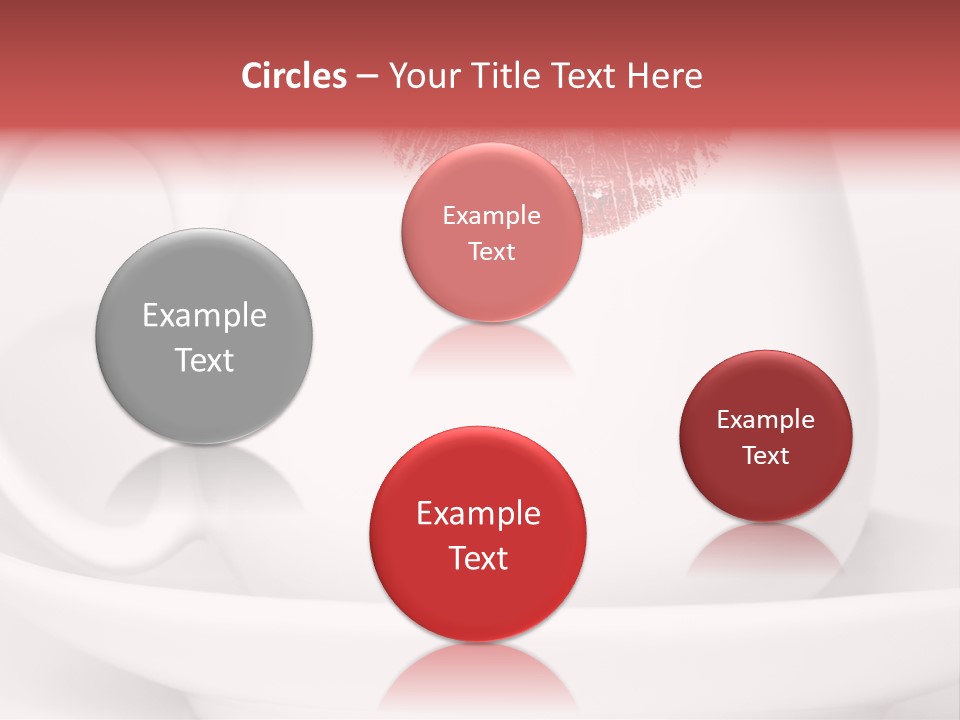 Circles – Your Title Text Here

Example Text

Example Text

Example Text

Example Text